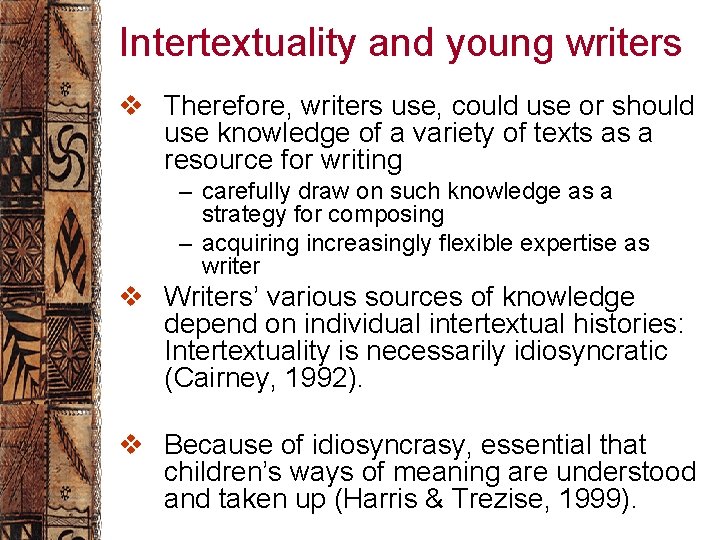 Intertextuality and young writers

❖ Therefore, writers use, could use or should use knowledge of a variety of texts as a resource for writing

– carefully draw on such knowledge as a strategy for composing

– acquiring increasingly flexible expertise as writer

❖ Writers' various sources of knowledge depend on individual intertextual histories: Intertextuality is necessarily idiosyncratic (Cairney, 1992).

❖ Because of idiosyncrasy, essential that children's ways of meaning are understood and taken up (Harris & Trezise, 1999).